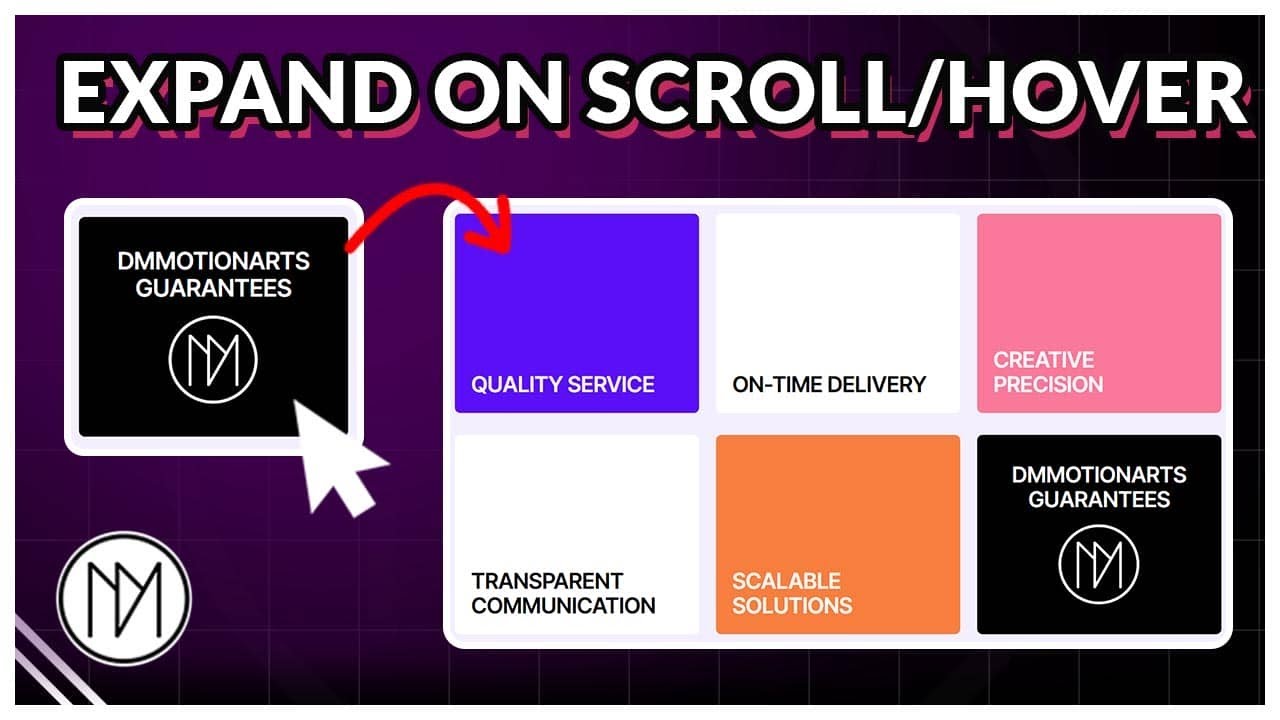 EXPAND ON SCROLL/HOVER

DMMOTIONARTS GUARANTEES

QUALITY SERVICE

ON-TIME DELIVERY

CREATIVE PRECISION

TRANSPARENT COMMUNICATION

SCALABLE SOLUTIONS

DMMOTIONARTS GUARANTEES